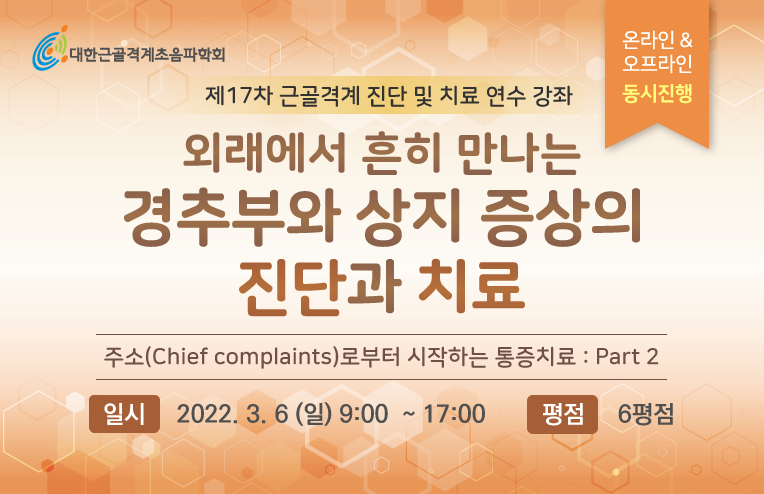 대한근골격계초음파학회

온라인 &
오프라인
동시진행

제17차 근골격계 진단 및 치료 연수 강좌

외래에서 흔히 만나는
경추부와 상지 증상의
진단과 치료

주소(Chief complaints)로부터 시작하는 통증치료 : Part 2

일시 2022. 3. 6 (일) 9:00 ~ 17:00 평점 6평점